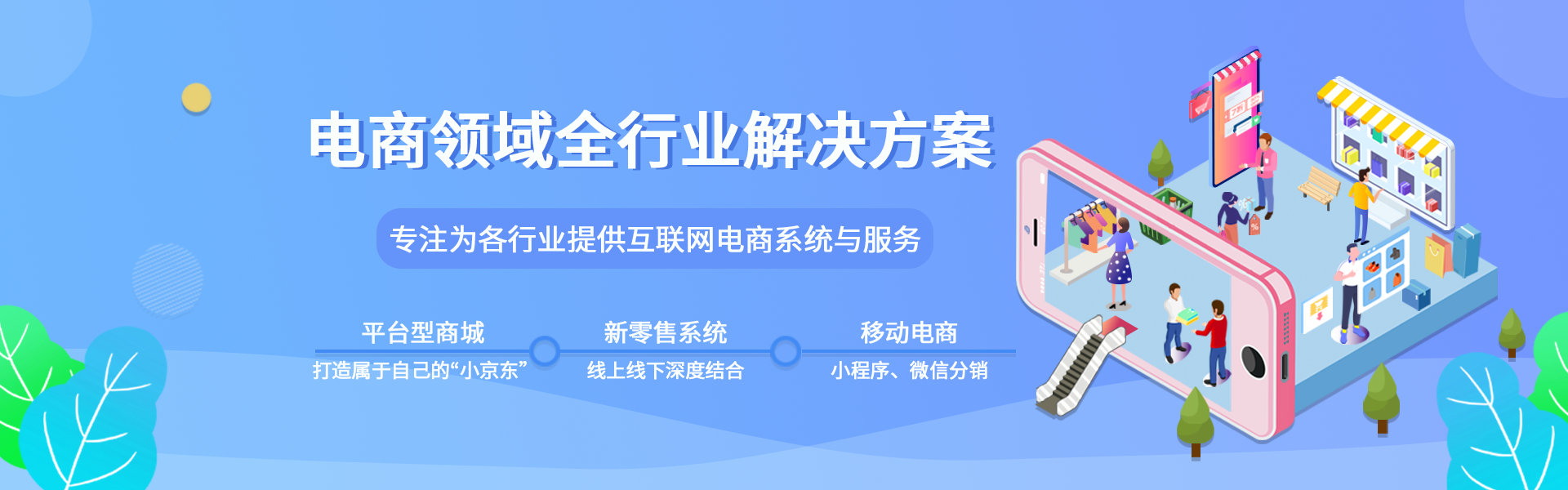 电商领域全行业解决方案

专注为各行业提供互联网电商系统与服务

平台型商城
打造属于自己的“小京东”

新零售系统
线上线下深度结合

移动电商
小程序、微信分销